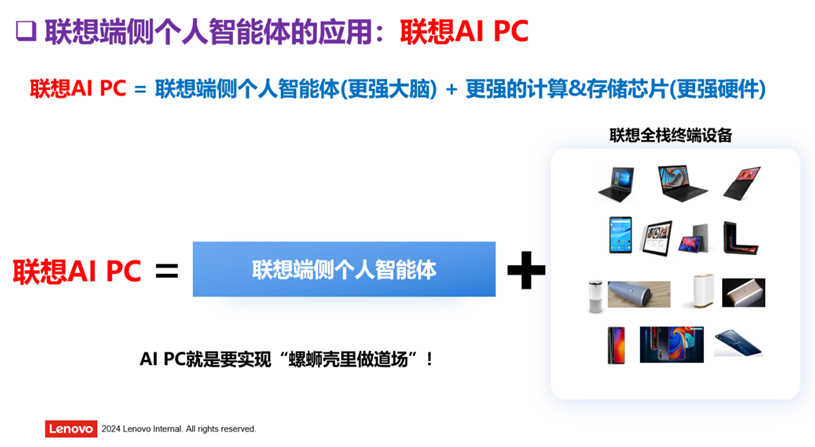 ❑ 联想端侧个人智能体的应用：联想AI PC

联想AI PC = 联想端侧个人智能体(更强大脑) + 更强的计算&存储芯片(更强硬件)

联想全栈终端设备

联想AI PC = 联想端侧个人智能体 +

AI PC就是要实现“螺蛳壳里做道场”！

Lenovo 2024 Lenovo Internal. All rights reserved.